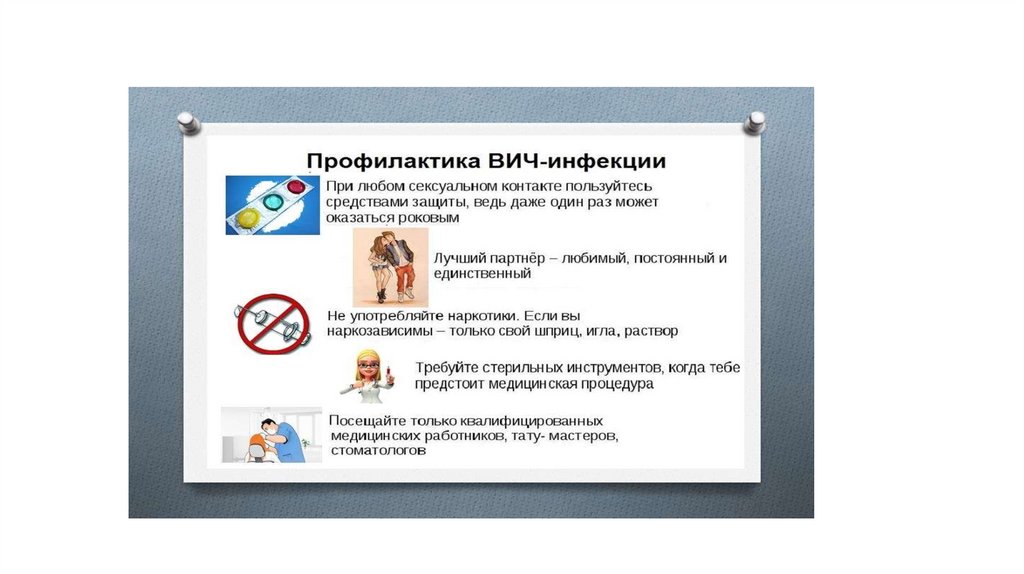 Профилактика ВИЧ-инфекции

При любом сексуальном контакте пользуйтесь средствами защиты, ведь даже один раз может оказаться роковым

Лучший партнёр – любимый, постоянный и единственный

Не употребляйте наркотики. Если вы наркозависимы – только свой шприц, игла, раствор

Требуйте стерильных инструментов, когда тебе предстоит медицинская процедура

Посещайте только квалифицированных медицинских работников, тату- мастеров, стоматологов